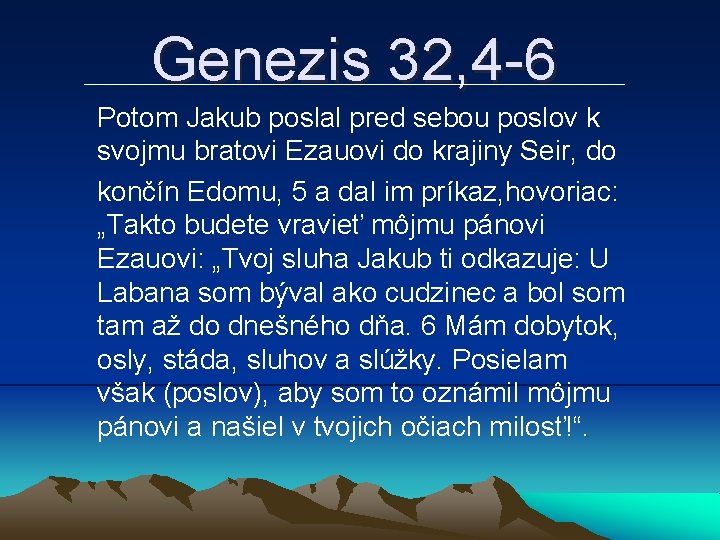 Genezis 32,4-6

Potom Jakub poslal pred sebou poslov k svojmu bratovi Ezauovi do krajiny Seir, do končín Edomu, 5 a dal im príkaz,hovoriac: „Takto budete vravieť môjmu pánovi Ezauovi: „Tvoj sluha Jakub ti odkazuje: U Labana som býval ako cudzinec a bol som tam až do dnešného dňa. 6 Mám dobytok, osly, stáda, sluhov a slúžky. Posielam však (poslov), aby som to oznámil môjmu pánovi a našiel v tvojich očiach milosť!“.